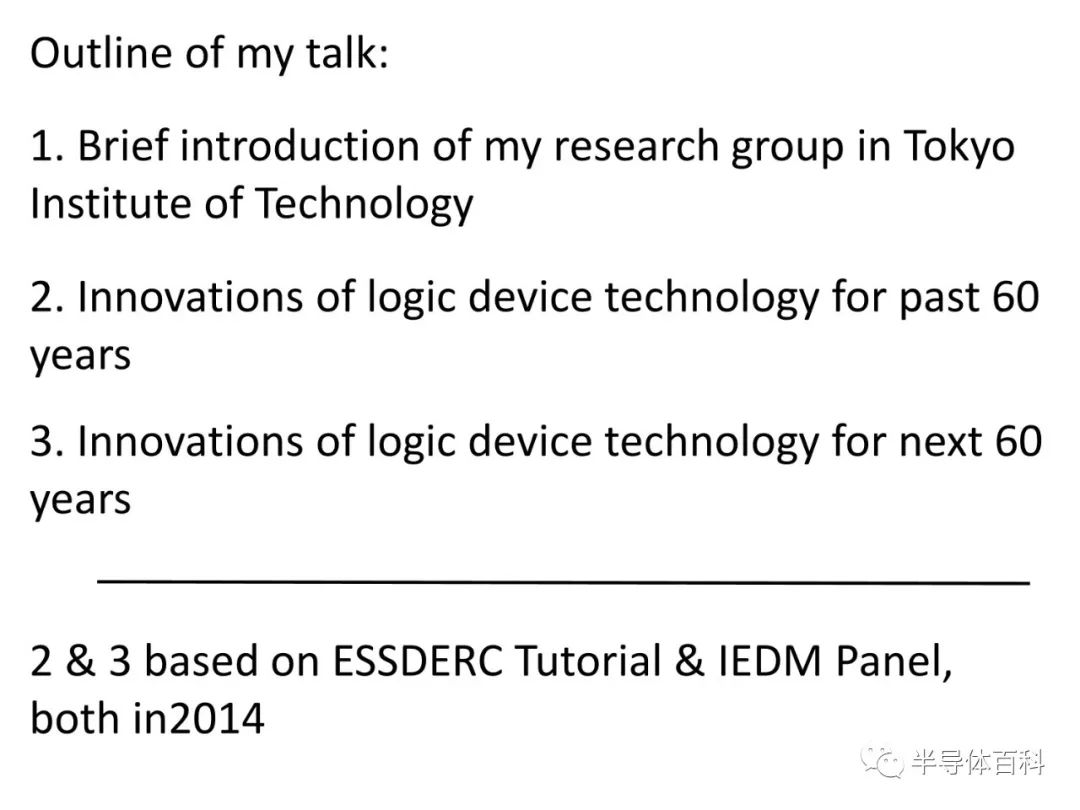 Outline of my talk:

1. Brief introduction of my research group in Tokyo Institute of Technology

2. Innovations of logic device technology for past 60 years

3. Innovations of logic device technology for next 60 years

2 & 3 based on ESSDERC Tutorial & IEDM Panel, both in2014

半导体百科